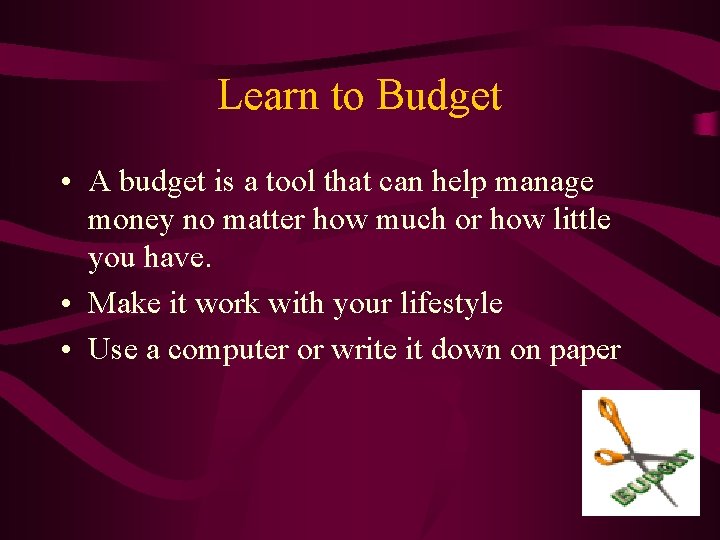 Learn to Budget

• A budget is a tool that can help manage money no matter how much or how little you have.
• Make it work with your lifestyle
• Use a computer or write it down on paper

BUDGET